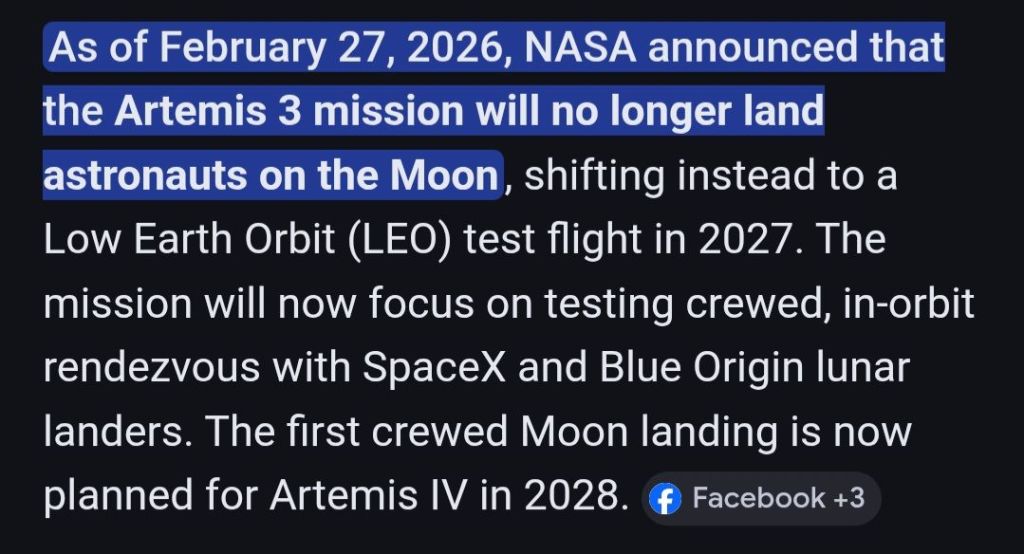 As of February 27, 2026, NASA announced that the Artemis 3 mission will no longer land astronauts on the Moon, shifting instead to a Low Earth Orbit (LEO) test flight in 2027. The mission will now focus on testing crewed, in-orbit rendezvous with SpaceX and Blue Origin lunar landers. The first crewed Moon landing is now planned for Artemis IV in 2028. Facebook +3